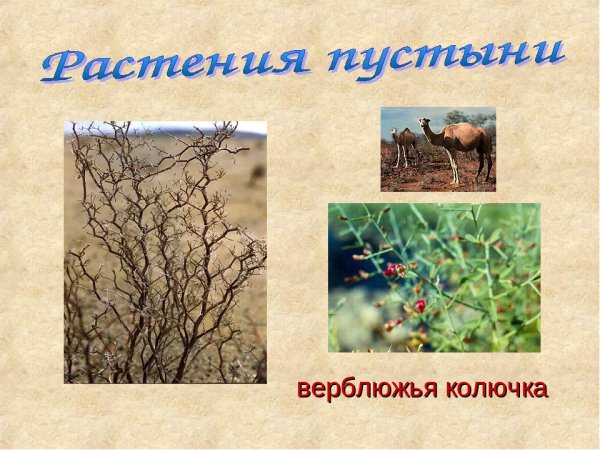 Растения пустыни

верблюжья колючка